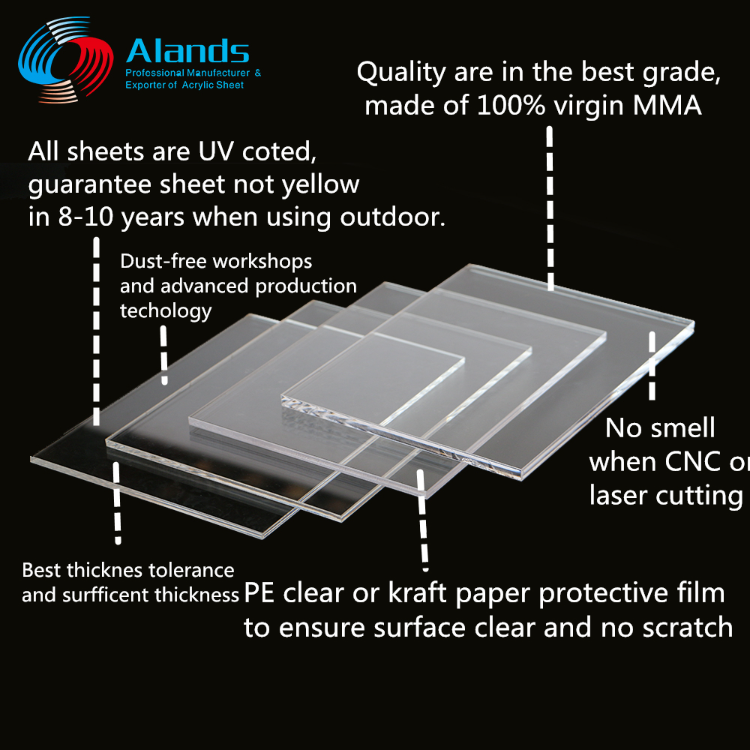 Alands
Professional Manufacturer & Exporter of Acrylic Sheet

Quality are in the best grade, made of 100% virgin MMA

All sheets are UV coted, guarantee sheet not yellow in 8-10 years when using outdoor.

Dust-free workshops and advanced production techology

No smell when CNC or laser cutting

Best thicknes tolerance and surfficent thickness

PE clear or kraft paper protective film to ensure surface clear and no scratch